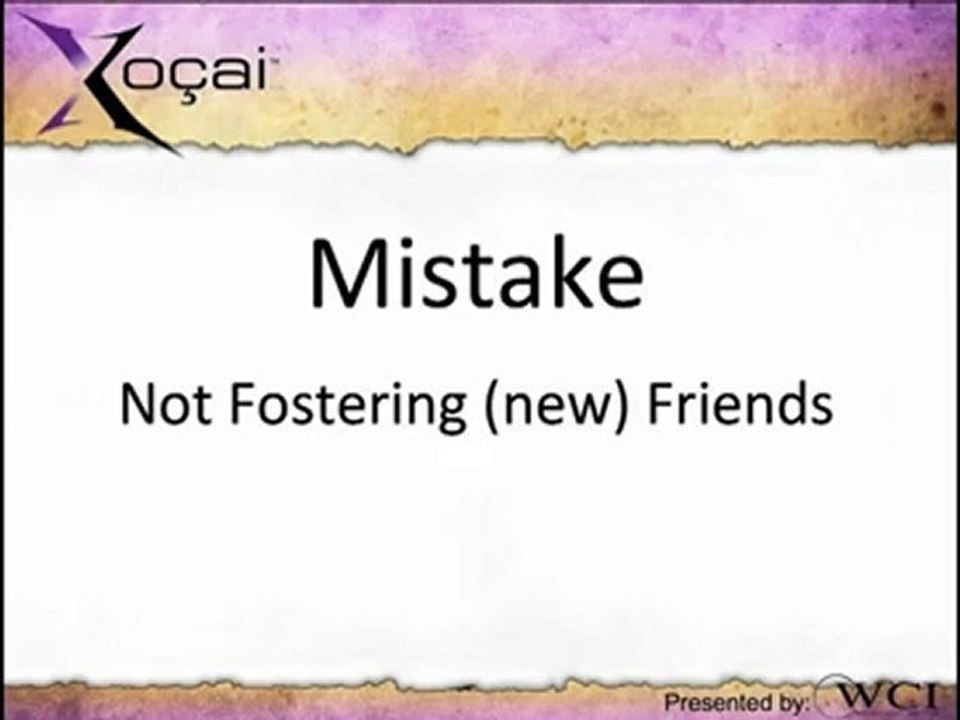 Xoçai™

Mistake

Not Fostering (new) Friends

Presented by: WCI